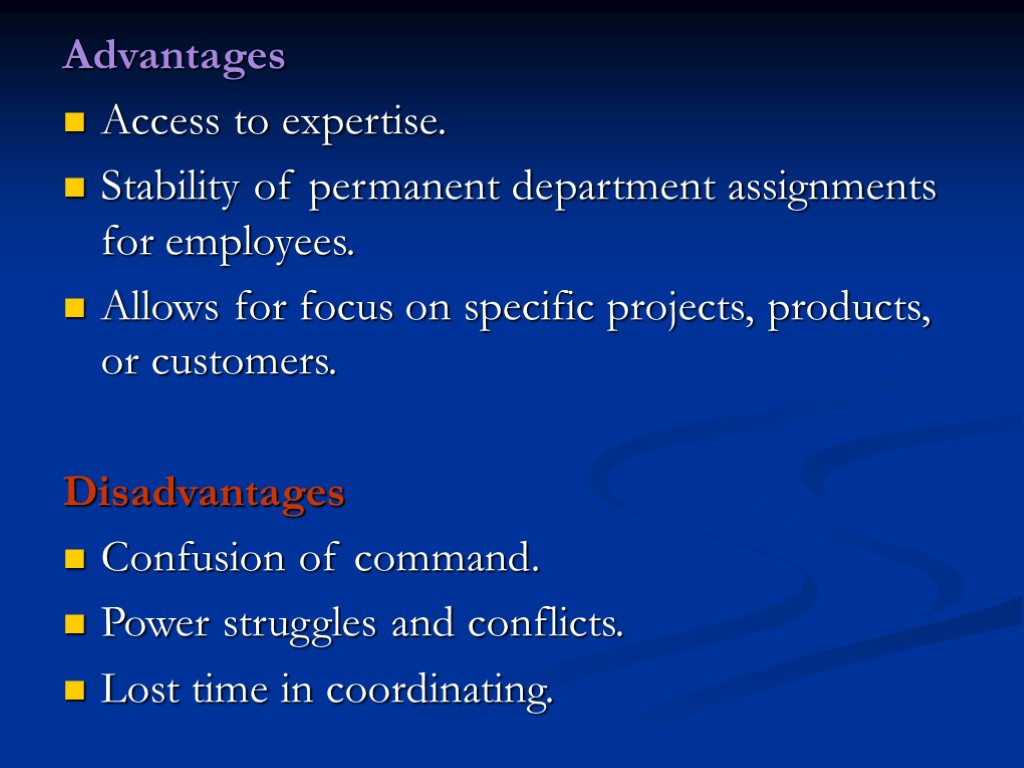 Advantages

Access to expertise.

Stability of permanent department assignments for employees.

Allows for focus on specific projects, products, or customers.

Disadvantages

Confusion of command.

Power struggles and conflicts.

Lost time in coordinating.